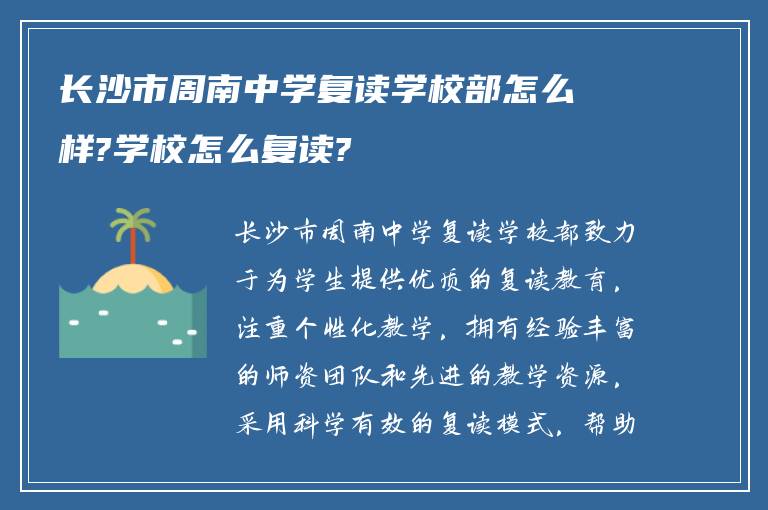 长沙市周南中学复读学校部怎么样?学校怎么复读?

长沙市周南中学复读学校部致力于为学生提供优质的复读教育，注重个性化教学，拥有经验丰富的师资团队和先进的教学资源，采用科学有效的复读模式，帮助